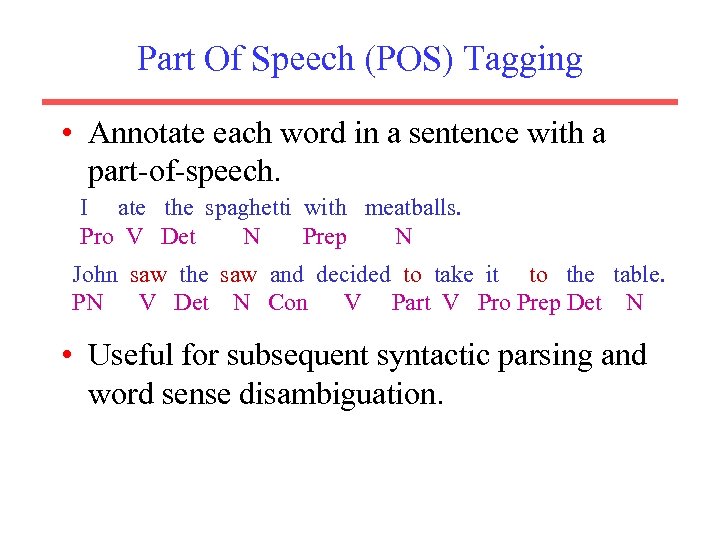 Part Of Speech (POS) Tagging

• Annotate each word in a sentence with a part-of-speech.

I ate the spaghetti with meatballs.
Pro V Det N Prep N

John saw the saw and decided to take it to the table.
PN V Det N Con V Part V Pro Prep Det N

• Useful for subsequent syntactic parsing and word sense disambiguation.